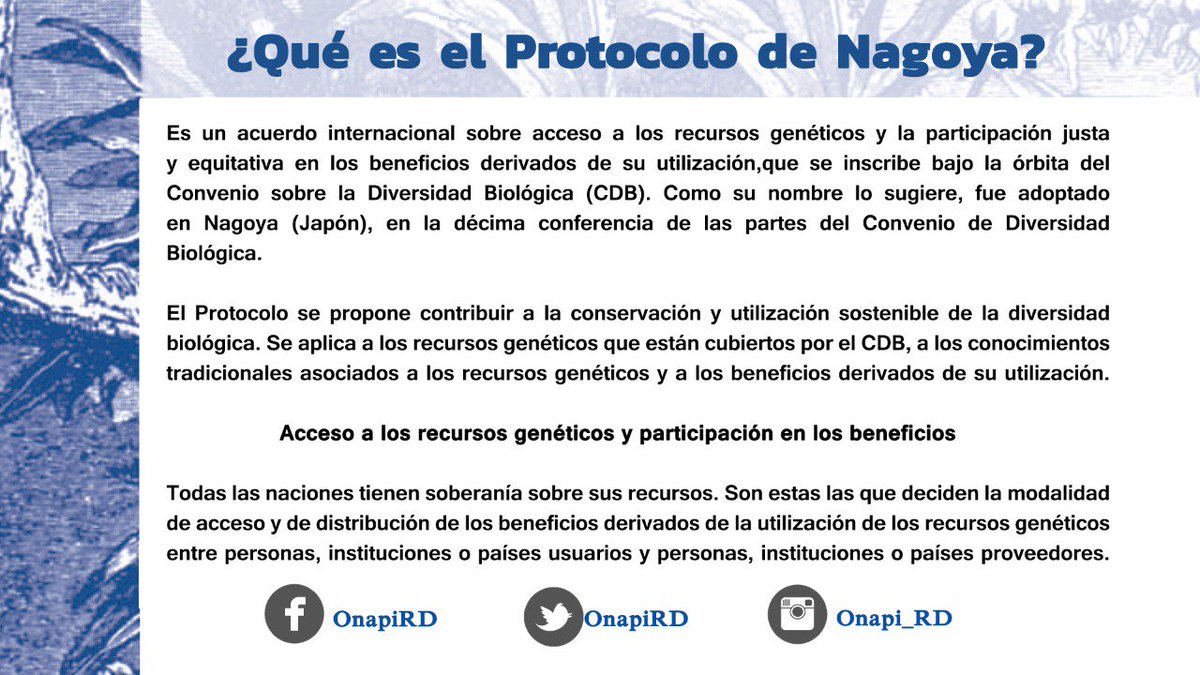 ¿Qué es el Protocolo de Nagoya?

Es un acuerdo internacional sobre acceso a los recursos genéticos y la participación justa y equitativa en los beneficios derivados de su utilización,que se inscribe bajo la órbita del Convenio sobre la Diversidad Biológica (CDB). Como su nombre lo sugiere, fue adoptado en Nagoya (Japón), en la décima conferencia de las partes del Convenio de Diversidad Biológica.

El Protocolo se propone contribuir a la conservación y utilización sostenible de la diversidad biológica. Se aplica a los recursos genéticos que están cubiertos por el CDB, a los conocimientos tradicionales asociados a los recursos genéticos y a los beneficios derivados de su utilización.

Acceso a los recursos genéticos y participación en los beneficios

Todas las naciones tienen soberanía sobre sus recursos. Son estas las que deciden la modalidad de acceso y de distribución de los beneficios derivados de la utilización de los recursos genéticos entre personas, instituciones o países usuarios y personas, instituciones o países proveedores.

OnapiRD OnapiRD Onapi_RD